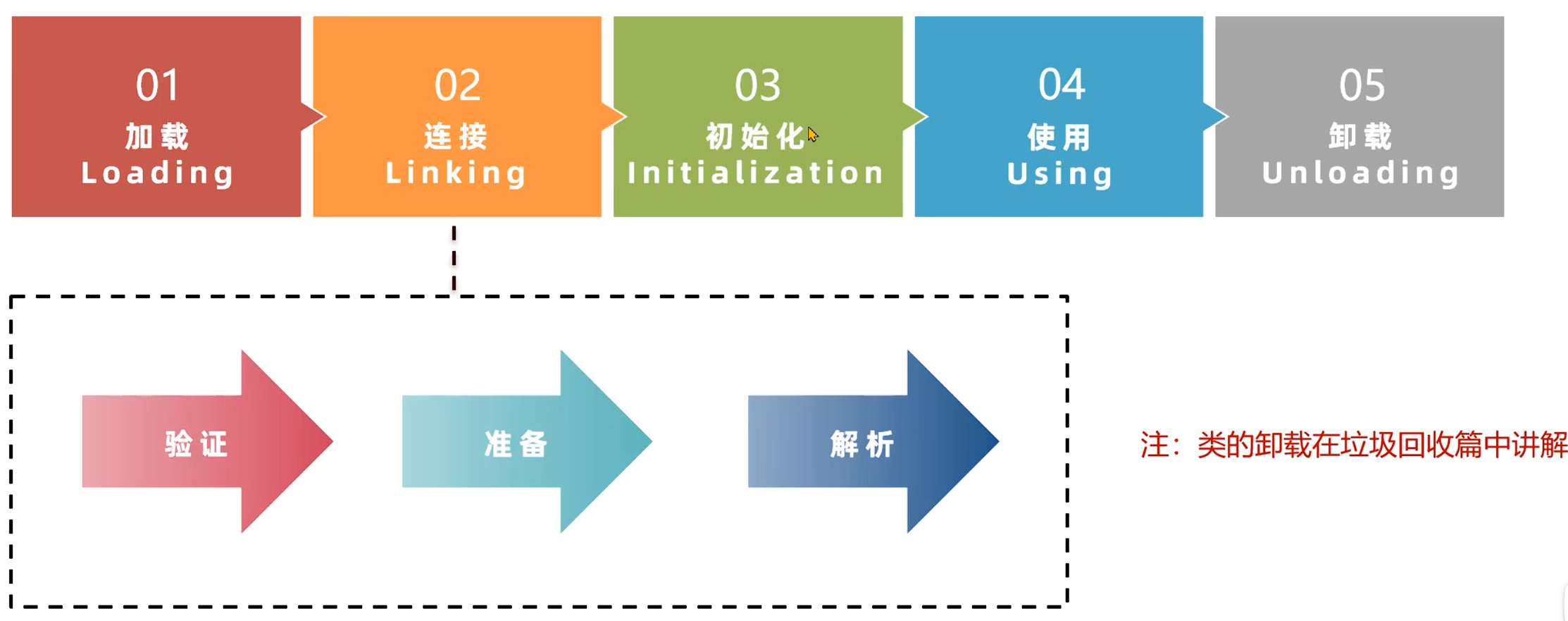 01
加载
Loading

02
连接
Linking

03
初始化
Initialization

04
使用
Using

05
卸载
Unloading

验证

准备

解析

注：类的卸载在垃圾回收篇中讲解